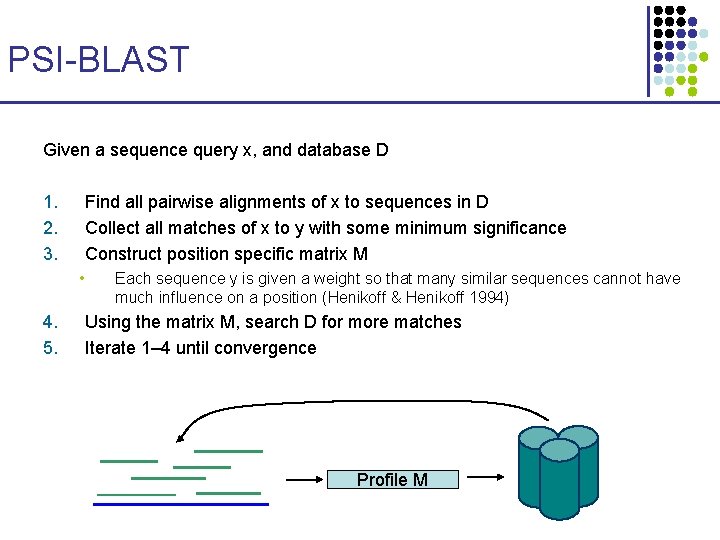 PSI-BLAST

Given a sequence query x, and database D

1. Find all pairwise alignments of x to sequences in D
2. Collect all matches of x to y with some minimum significance
3. Construct position specific matrix M
   • Each sequence y is given a weight so that many similar sequences cannot have much influence on a position (Henikoff & Henikoff 1994)
4. Using the matrix M, search D for more matches
5. Iterate 1–4 until convergence

Profile M